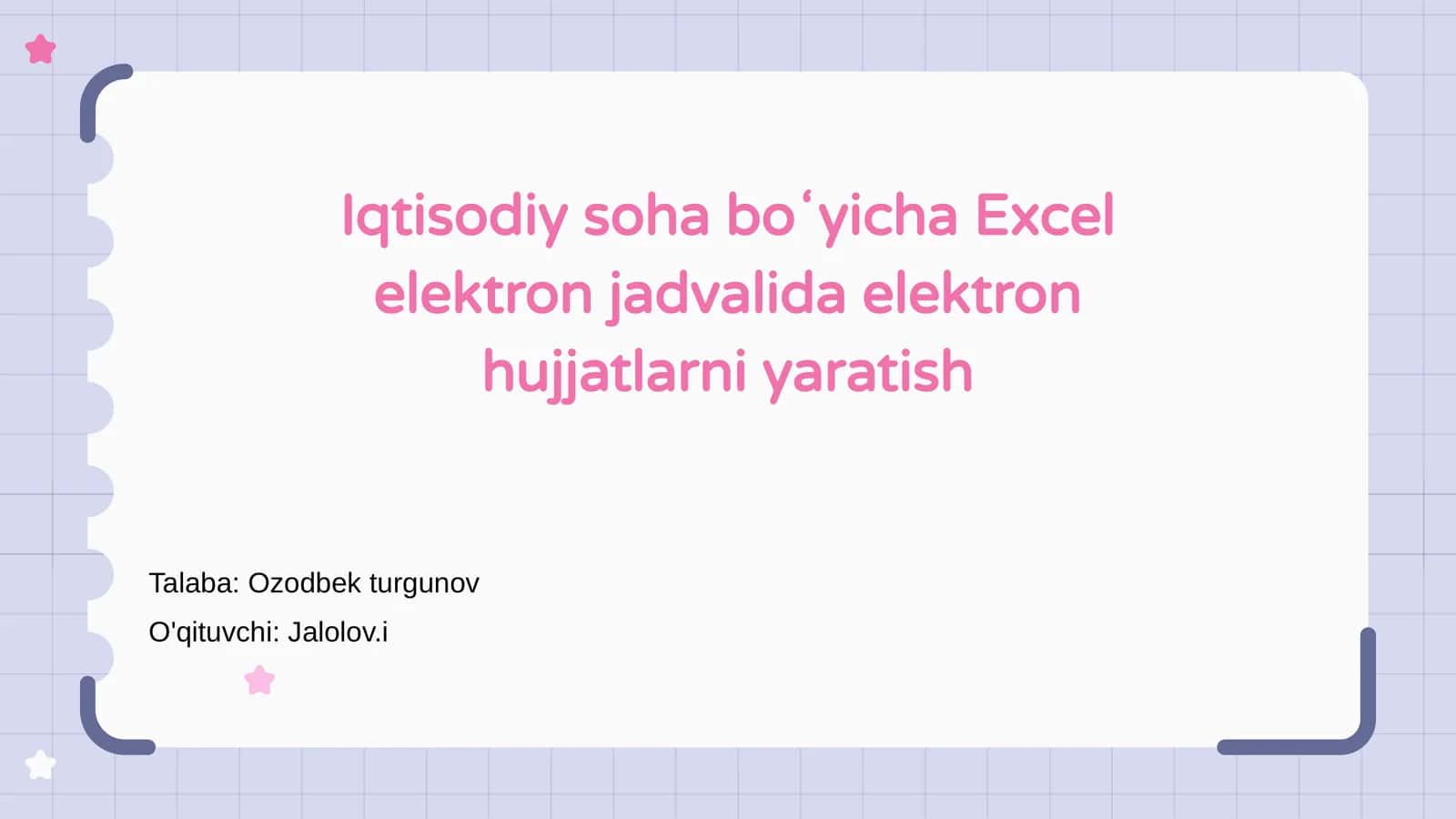 Iqtisodiy soha boʻyicha Excel elektron jadvalida elektron hujjatlarni yaratish

Talaba: Ozodbek turgunov

O'qituvchi: Jalolov.i